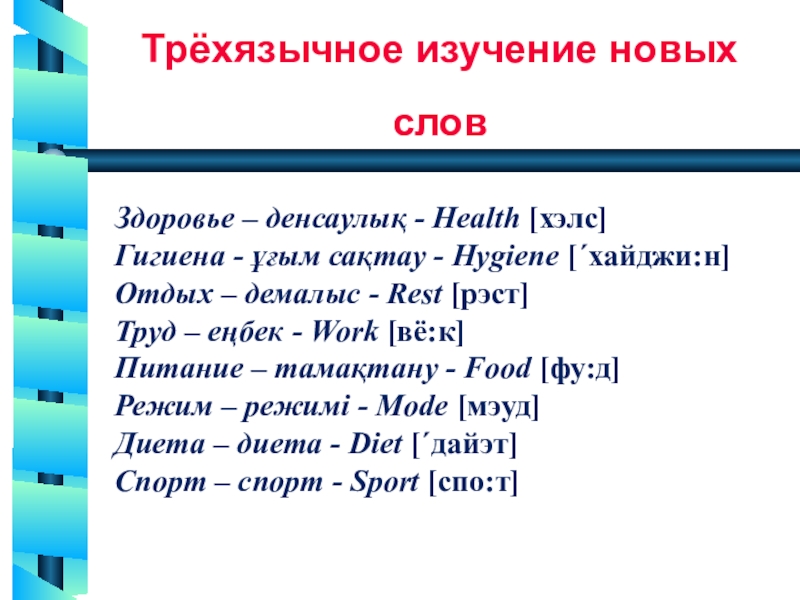 Трёхязычное изучение новых слов

Здоровье – денсаулық - Health [хэлс]
Гигиена - ұғым сақтау - Hygiene [΄хайджи:н]
Отдых – демалыс - Rest [рэст]
Труд – еңбек - Work [вё:к]
Питание – тамақтану - Food [фу:д]
Режим – режимі - Mode [мэуд]
Диета – диета - Diet [΄дайэт]
Спорт – спорт - Sport [спо:т]